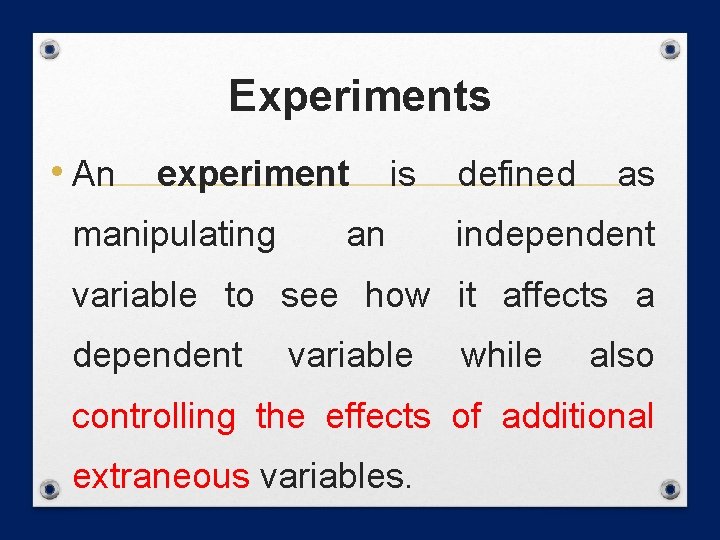 Experiments

• An experiment is defined as manipulating an independent variable to see how it affects a dependent variable while also controlling the effects of additional extraneous variables.